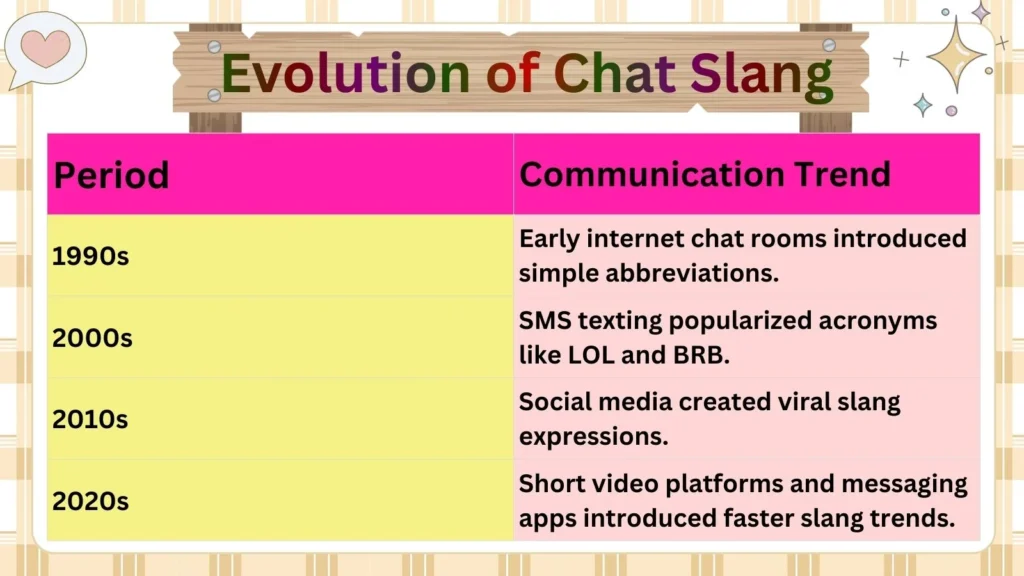 Evolution of Chat Slang

| Period | Communication Trend |
|---|---|
| 1990s | Early internet chat rooms introduced simple abbreviations. |
| 2000s | SMS texting popularized acronyms like LOL and BRB. |
| 2010s | Social media created viral slang expressions. |
| 2020s | Short video platforms and messaging apps introduced faster slang trends. |